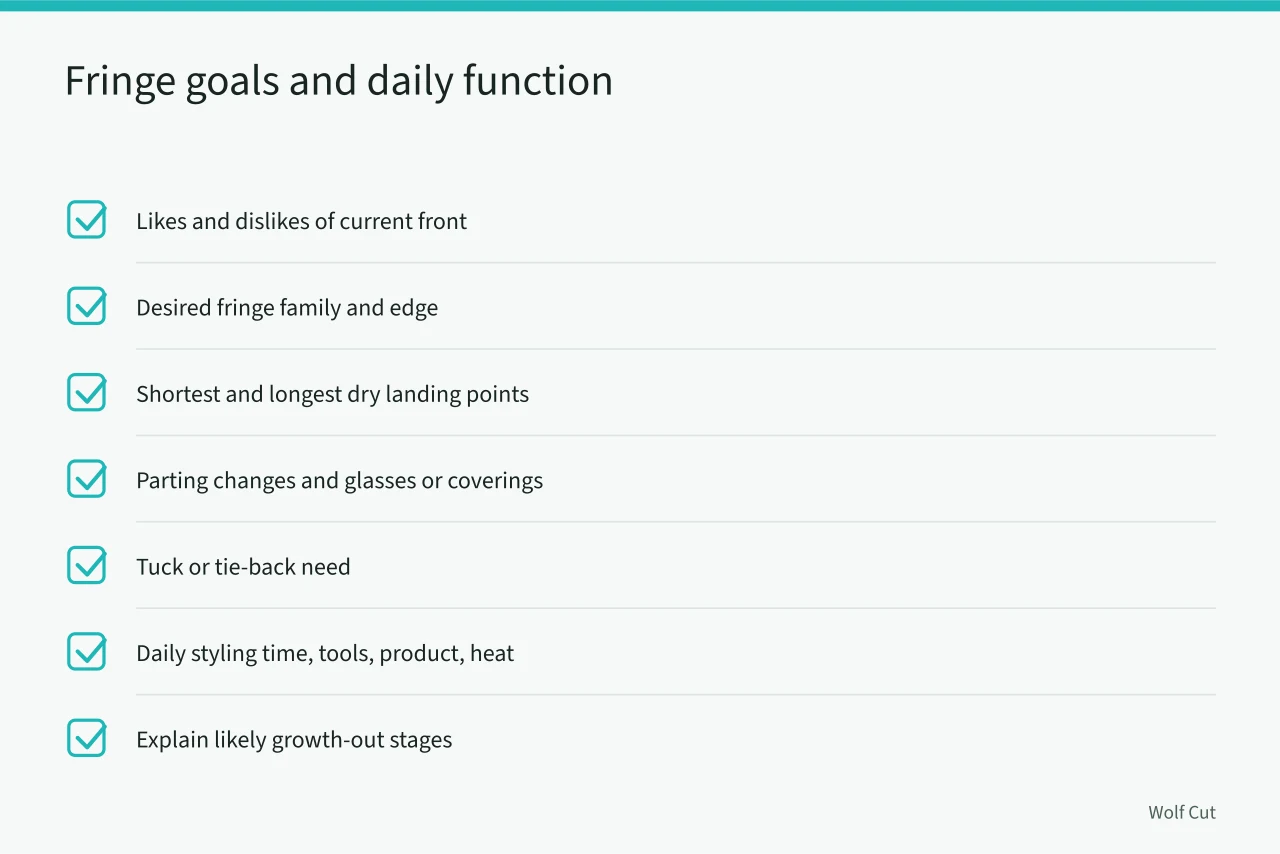 Fringe goals and daily function

Likes and dislikes of current front

Desired fringe family and edge

Shortest and longest dry landing points

Parting changes and glasses or coverings

Tuck or tie-back need

Daily styling time, tools, product, heat

Explain likely growth-out stages

Wolf Cut